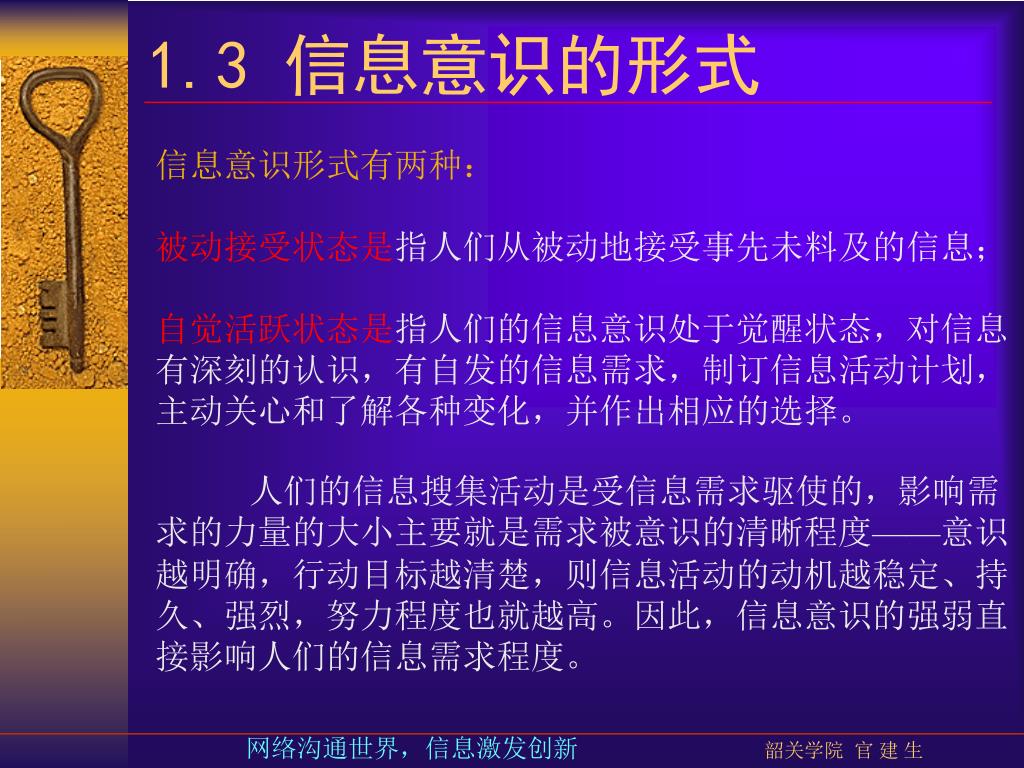 1.3 信息意识的形式

信息意识形式有两种：

被动接受状态是指人们从被动地接受事先未料及的信息；

自觉活跃状态是指人们的信息意识处于觉醒状态，对信息有深刻的认识，有自发的信息需求，制订信息活动计划，主动关心和了解各种变化，并作出相应的选择。

人们的信息搜集活动是受信息需求驱使的，影响需求的力量的大小主要就是需求被意识的清晰程度——意识越明确，行动目标越清楚，则信息活动的动机越稳定、持久、强烈，努力程度也就越高。因此，信息意识的强弱直接影响人们的信息需求程度。

网络沟通世界，信息激发创新

韶关学院 官 建 生